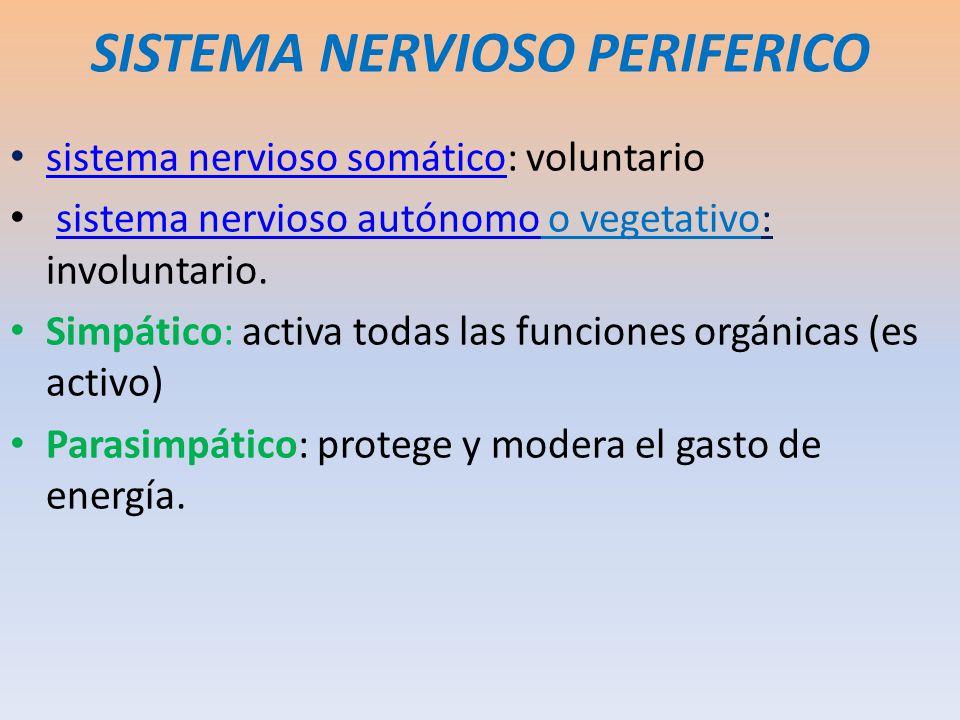 SISTEMA NERVIOSO PERIFERICO

• sistema nervioso somático: voluntario
• sistema nervioso autónomo o vegetativo: involuntario.
• Simpático: activa todas las funciones orgánicas (es activo)
• Parasimpático: protege y modera el gasto de energía.